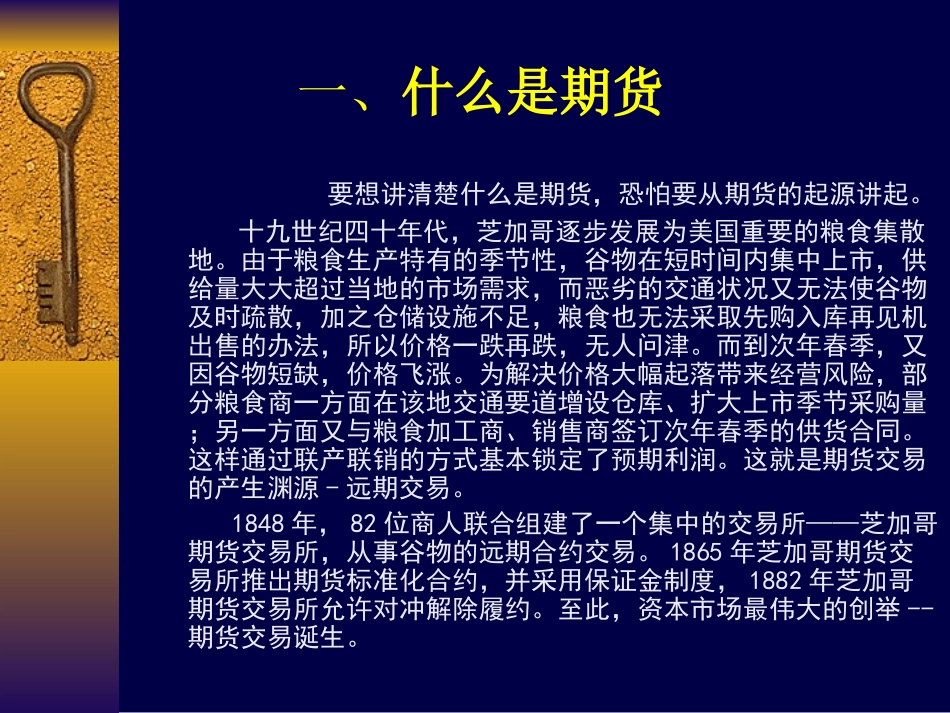 一、什么是期货

要想讲清楚什么是期货，恐怕要从期货的起源讲起。

十九世纪四十年代，芝加哥逐步发展为美国重要的粮食集散地。由于粮食生产特有的季节性，谷物在短时间内集中上市，供给量大大超过当地的市场需求，而恶劣的交通状况又无法使谷物及时疏散，加之仓储设施不足，粮食也无法采取先购入库再见机出售的办法，所以价格一跌再跌，无人问津。而到次年春季，又因谷物短缺，价格飞涨。为解决价格大幅起落带来经营风险，部分粮食商一方面在该地交通要道增设仓库、扩大上市季节采购量；另一方面又与粮食加工商、销售商签订次年春季的供货合同。这样通过联产联销的方式基本锁定了预期利润。这就是期货交易的产生渊源－远期交易。

1848 年， 82 位商人联合组建了一个集中的交易所——芝加哥期货交易所，从事谷物的远期合约交易。 1865 年芝加哥期货交易所推出期货标准化合约，并采用保证金制度， 1882 年芝加哥期货交易所允许对冲解除履约。至此，资本市场最伟大的创举 -- 期货交易诞生。